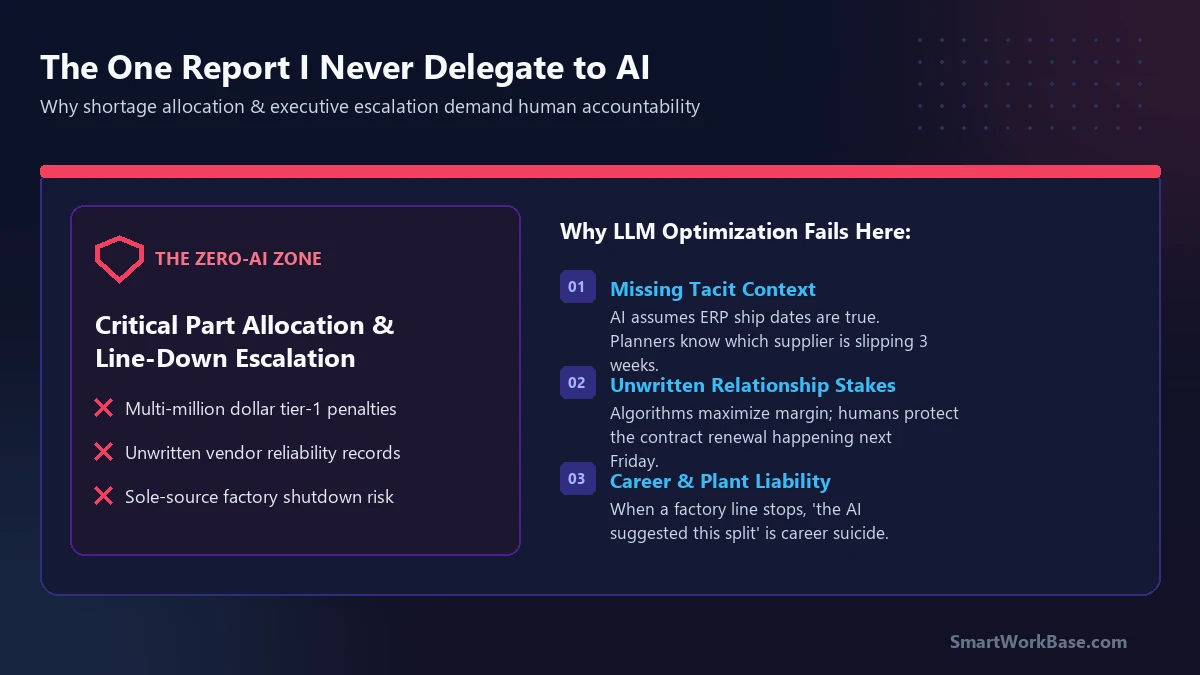 The One Report I Never Delegate to AI
Why shortage allocation & executive escalation demand human accountability

THE ZERO-AI ZONE

Critical Part Allocation & Line-Down Escalation

Multi-million dollar tier-1 penalties

Unwritten vendor reliability records

Sole-source factory shutdown risk

Why LLM Optimization Fails Here:

01 Missing Tacit Context
AI assumes ERP ship dates are true. Planners know which supplier is slipping 3 weeks.

02 Unwritten Relationship Stakes
Algorithms maximize margin; humans protect the contract renewal happening next Friday.

03 Career & Plant Liability
When a factory line stops, 'the AI suggested this split' is career suicide.

SmartWorkBase.com